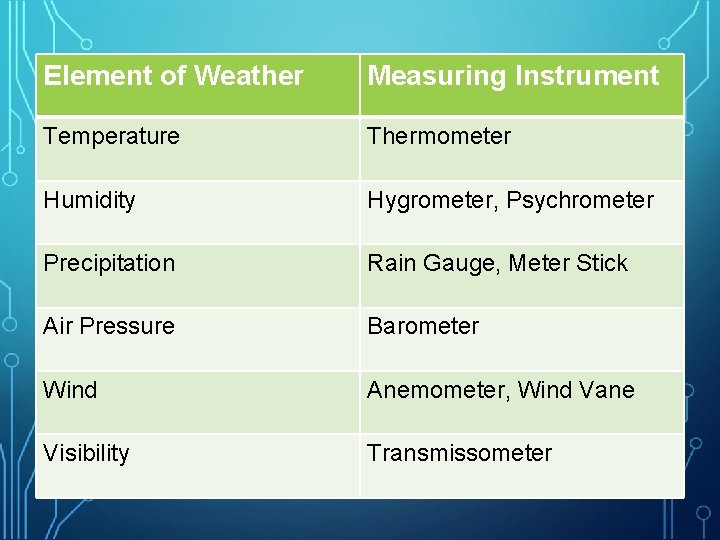 | Element of Weather | Measuring Instrument |
|---|---|
| Temperature | Thermometer |
| Humidity | Hygrometer, Psychrometer |
| Precipitation | Rain Gauge, Meter Stick |
| Air Pressure | Barometer |
| Wind | Anemometer, Wind Vane |
| Visibility | Transmissometer |